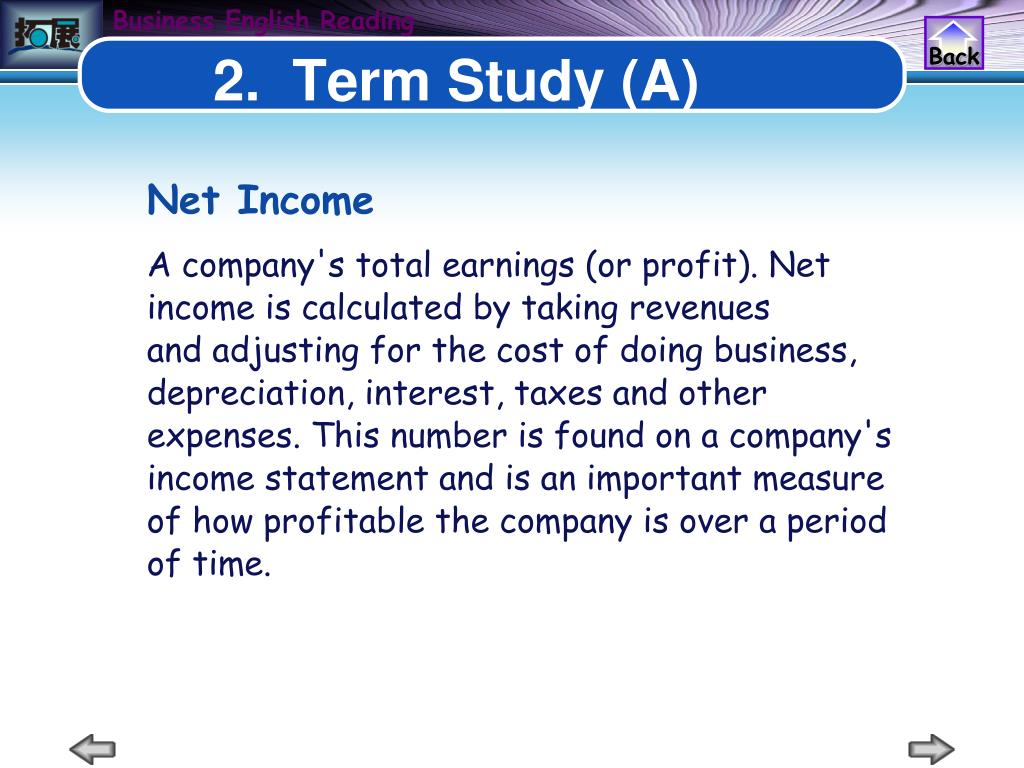 拓展

Business English Reading

Back

2. Term Study (A)

Net Income

A company's total earnings (or profit). Net income is calculated by taking revenues and adjusting for the cost of doing business, depreciation, interest, taxes and other expenses. This number is found on a company's income statement and is an important measure of how profitable the company is over a period of time.